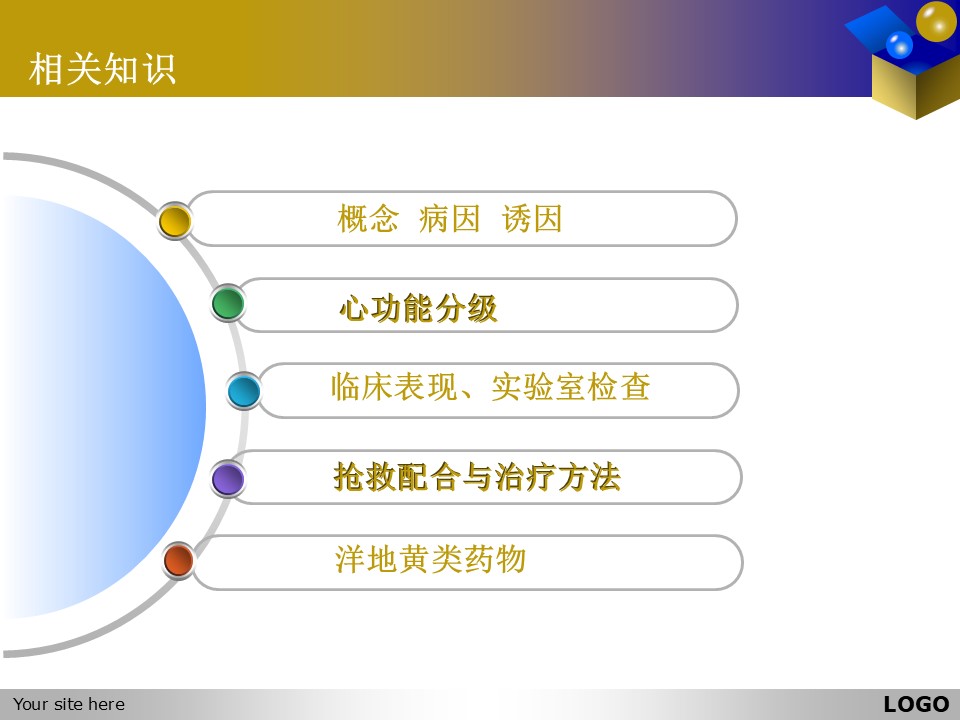 相关知识

概念 病因 诱因

心功能分级

临床表现、实验室检查

抢救配合与治疗方法

洋地黄类药物

Your site here

LOGO